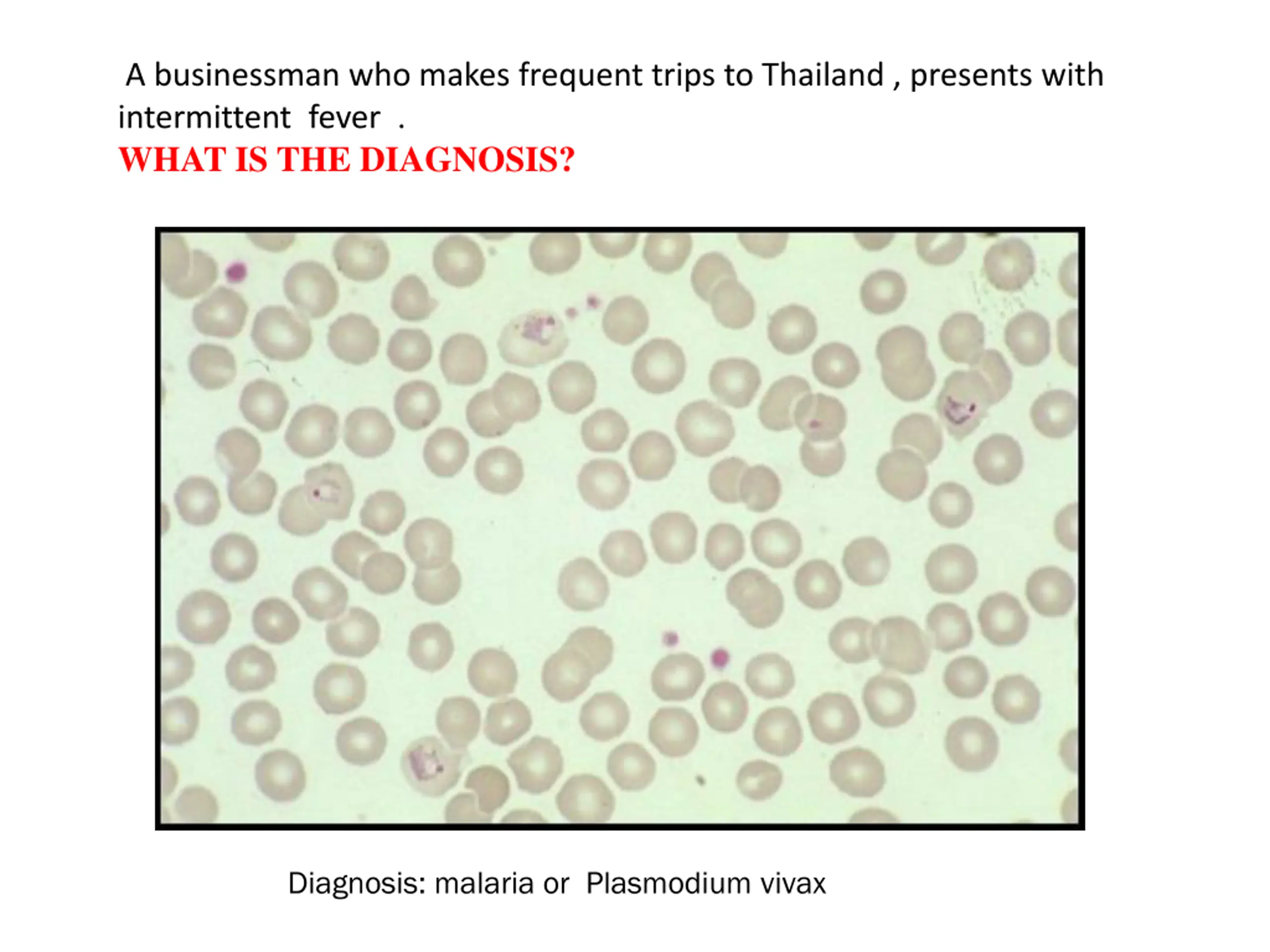 A businessman who makes frequent trips to Thailand , presents with intermittent fever .
WHAT IS THE DIAGNOSIS?

Diagnosis: malaria or Plasmodium vivax